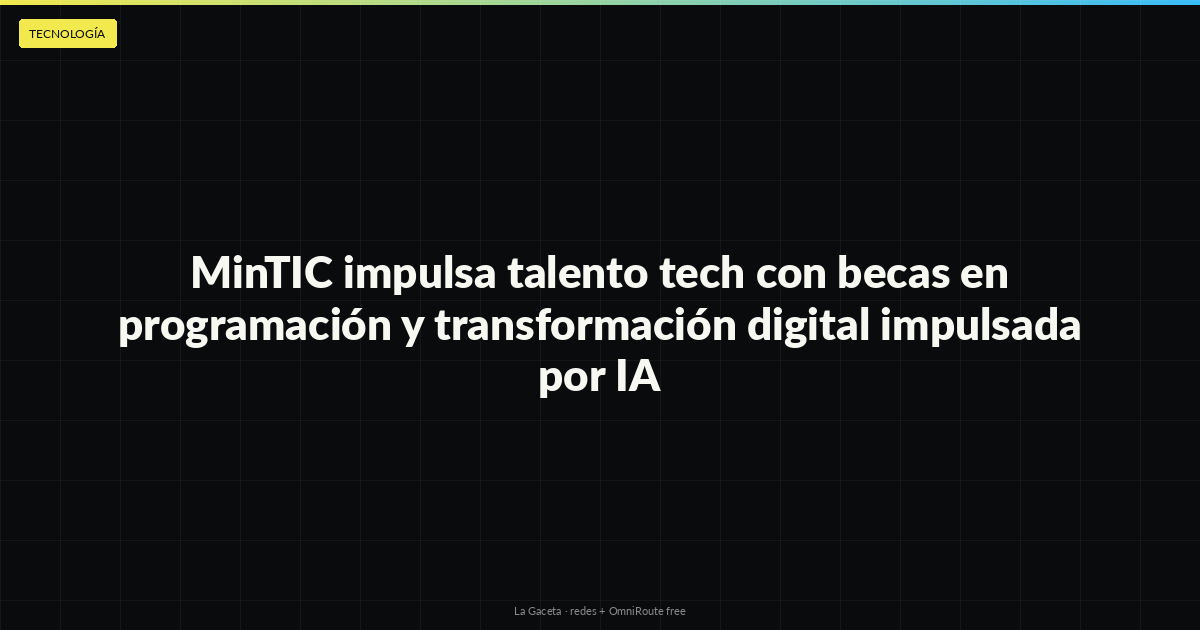 TECNOLOGÍA

MinTIC impulsa talento tech con becas en programación y transformación digital impulsada por IA

La Gaceta · redes + OmniRoute free